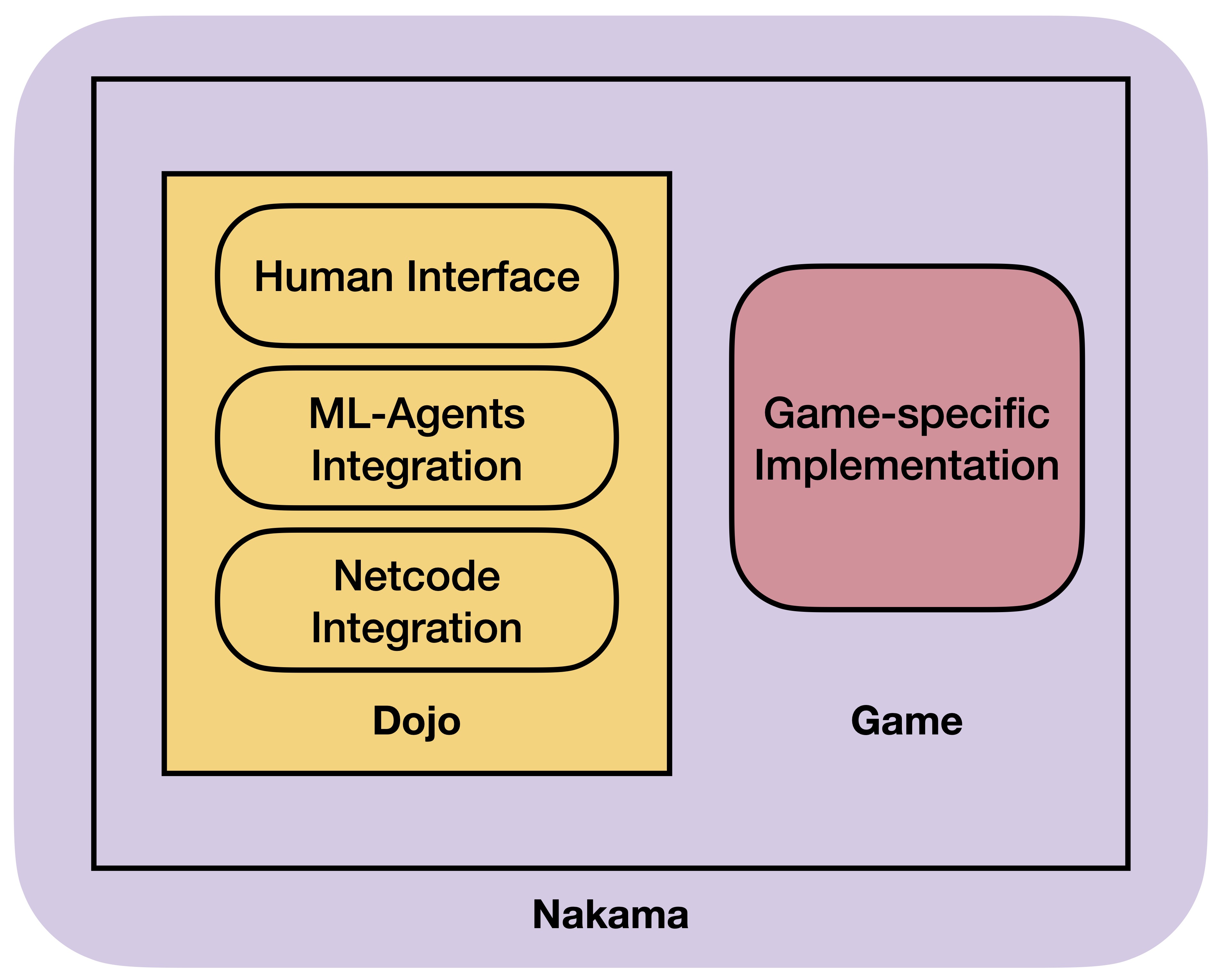 Human Interface

ML-Agents Integration

Netcode Integration

Dojo

Game-specific Implementation

Game

Nakama